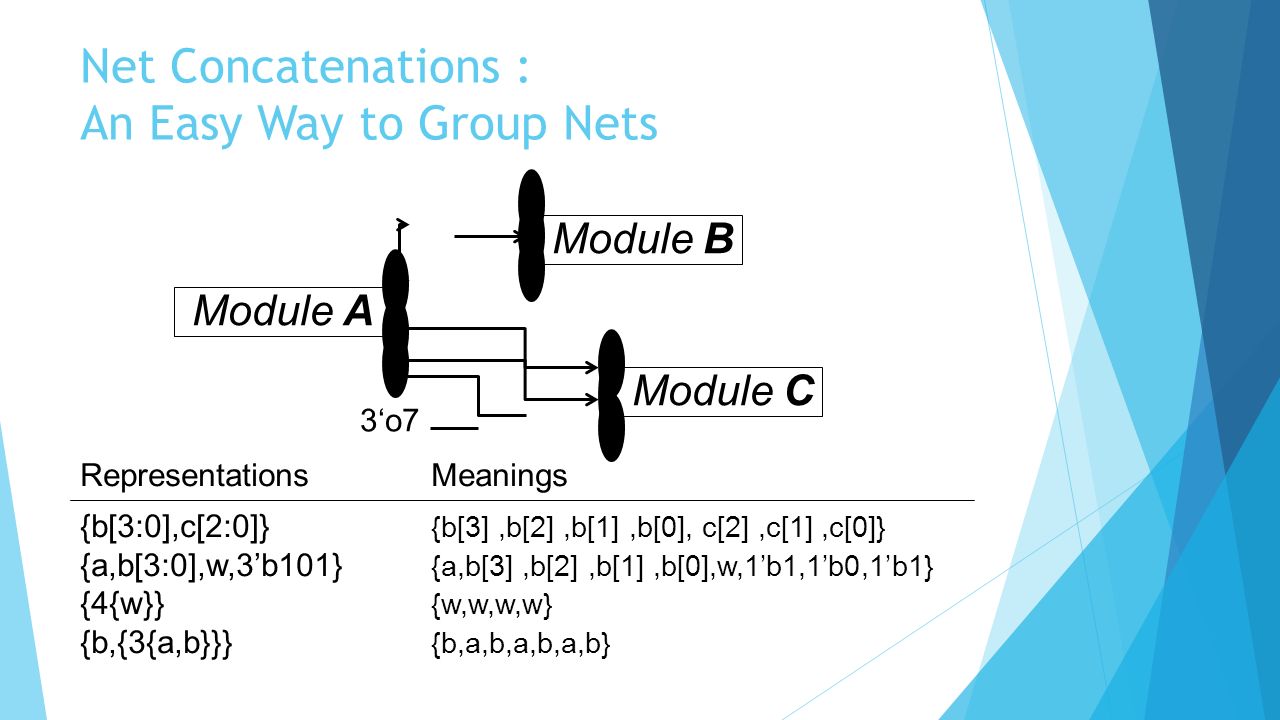 Net Concatenations :
An Easy Way to Group Nets

Module B

Module A

Module C

3‘o7

| Representations | Meanings |
|---|---|
| {b[3:0],c[2:0]} | {b[3] ,b[2] ,b[1] ,b[0], c[2] ,c[1] ,c[0]} |
| {a,b[3:0],w,3’b101} | {a,b[3] ,b[2] ,b[1] ,b[0],w,1’b1,1’b0,1’b1} |
| {4{w}} | {w,w,w,w} |
| {b,{3{a,b}}} | {b,a,b,a,b,a,b} |